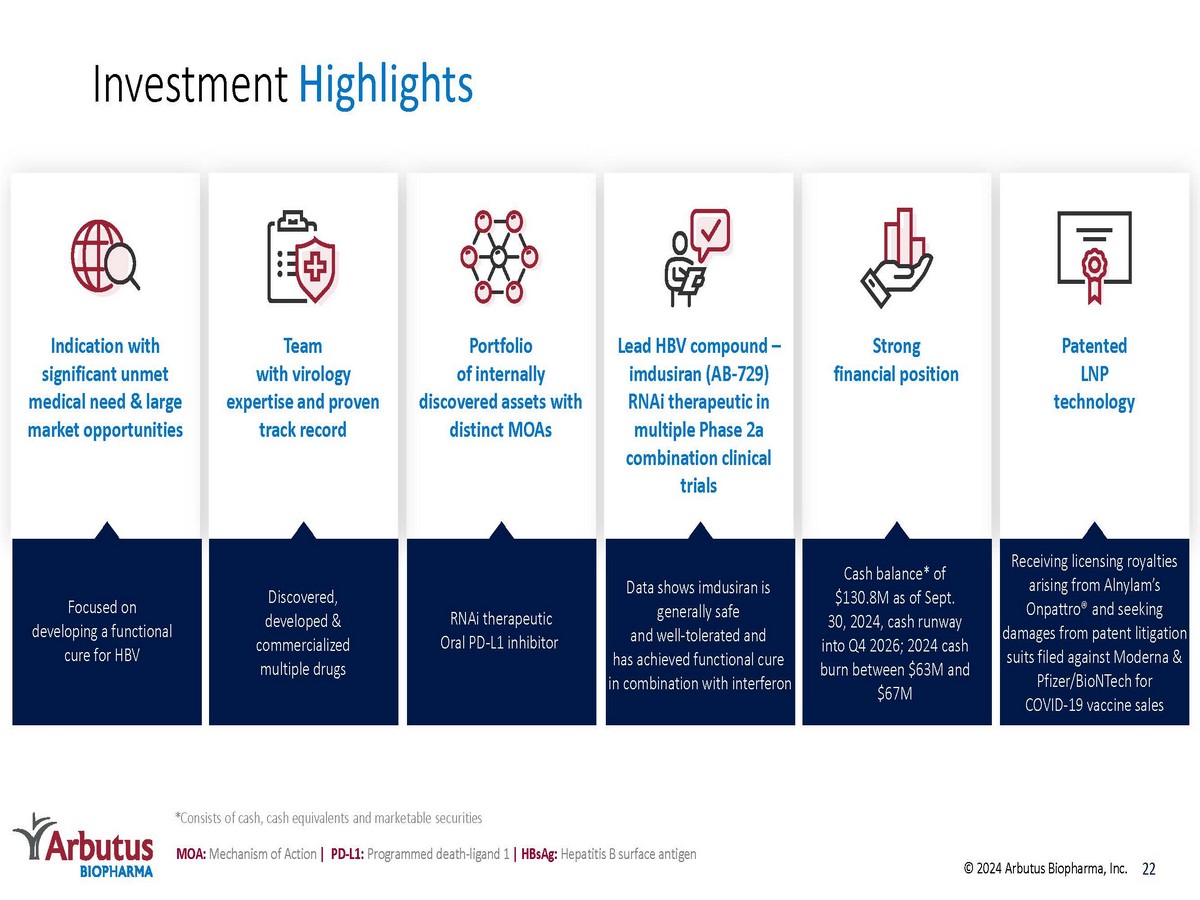 Investment Highlights

Indication with significant unmet medical need & large market opportunities

Focused on developing a functional cure for HBV

Team with virology expertise and proven track record

Discovered, developed & commercialized multiple drugs

Portfolio of internally discovered assets with distinct MOAs

RNAi therapeutic
Oral PD-L1 inhibitor

Lead HBV compound – imdusiran (AB-729) RNAi therapeutic in multiple Phase 2a combination clinical trials

Data shows imdusiran is generally safe and well-tolerated and has achieved functional cure in combination with interferon

Strong financial position

Cash balance* of $130.8M as of Sept. 30, 2024, cash runway into Q4 2026; 2024 cash burn between $63M and $67M

Patented LNP technology

Receiving licensing royalties arising from Alnylam's Onpattro® and seeking damages from patent litigation suits filed against Moderna & Pfizer/BioNTech for COVID-19 vaccine sales

*Consists of cash, cash equivalents and marketable securities

Arbutus BIOPHARMA

MOA: Mechanism of Action | PD-L1: Programmed death-ligand 1 | HBsAg: Hepatitis B surface antigen

© 2024 Arbutus Biopharma, Inc. 22